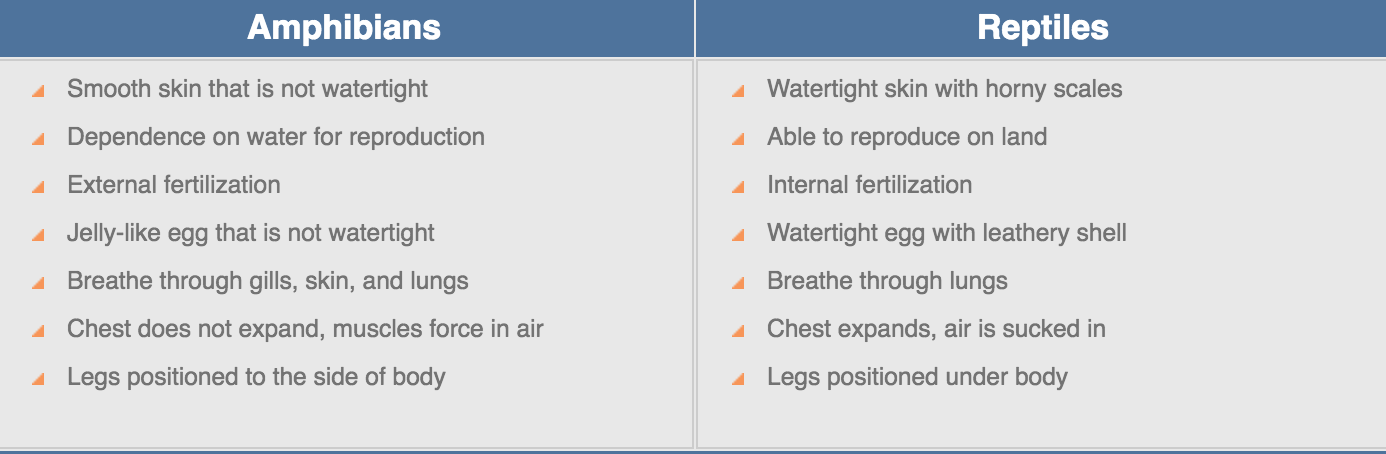 | Amphibians | Reptiles |
|---|---|
| Smooth skin that is not watertight | Watertight skin with horny scales |
| Dependence on water for reproduction | Able to reproduce on land |
| External fertilization | Internal fertilization |
| Jelly-like egg that is not watertight | Watertight egg with leathery shell |
| Breathe through gills, skin, and lungs | Breathe through lungs |
| Chest does not expand, muscles force in air | Chest expands, air is sucked in |
| Legs positioned to the side of body | Legs positioned under body |